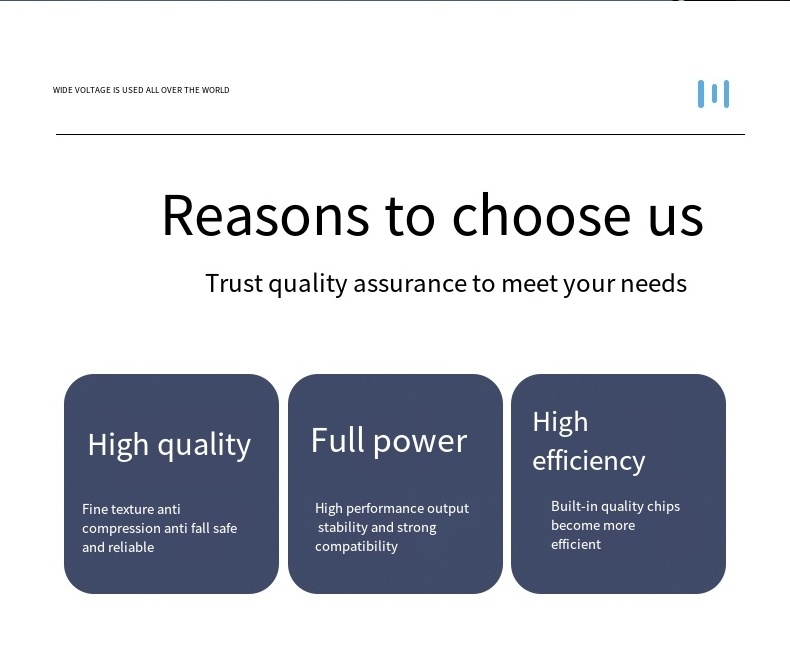 WIDE VOLTAGE IS USED ALL OVER THE WORLD

Reasons to choose us

Trust quality assurance to meet your needs

High quality

Fine texture anti compression anti fall safe and reliable

Full power

High performance output stability and strong compatibility

High efficiency

Built-in quality chips become more efficient